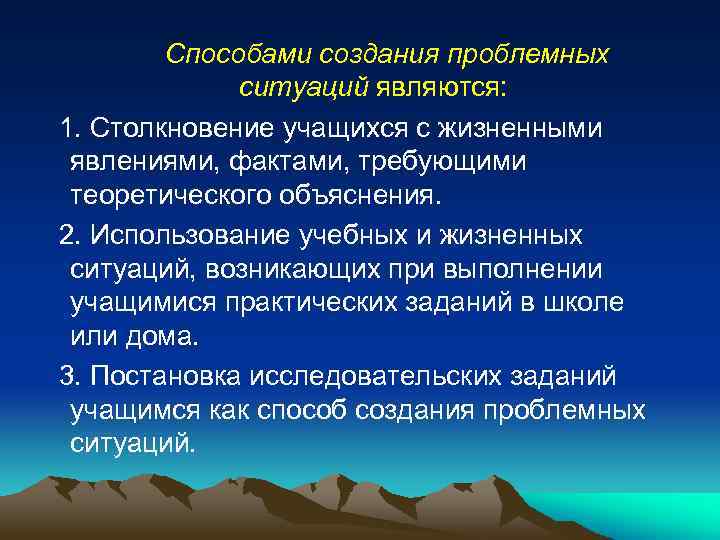 Способами создания проблемных ситуаций являются:

1. Столкновение учащихся с жизненными явлениями, фактами, требующими теоретического объяснения.

2. Использование учебных и жизненных ситуаций, возникающих при выполнении учащимися практических заданий в школе или дома.

3. Постановка исследовательских заданий учащимся как способ создания проблемных ситуаций.